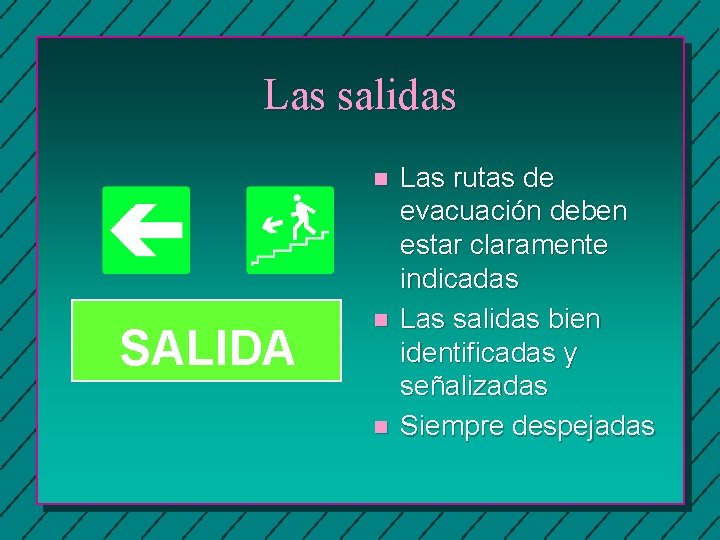 Las salidas

SALIDA

- Las rutas de evacuación deben estar claramente indicadas
- Las salidas bien identificadas y señalizadas
- Siempre despejadas